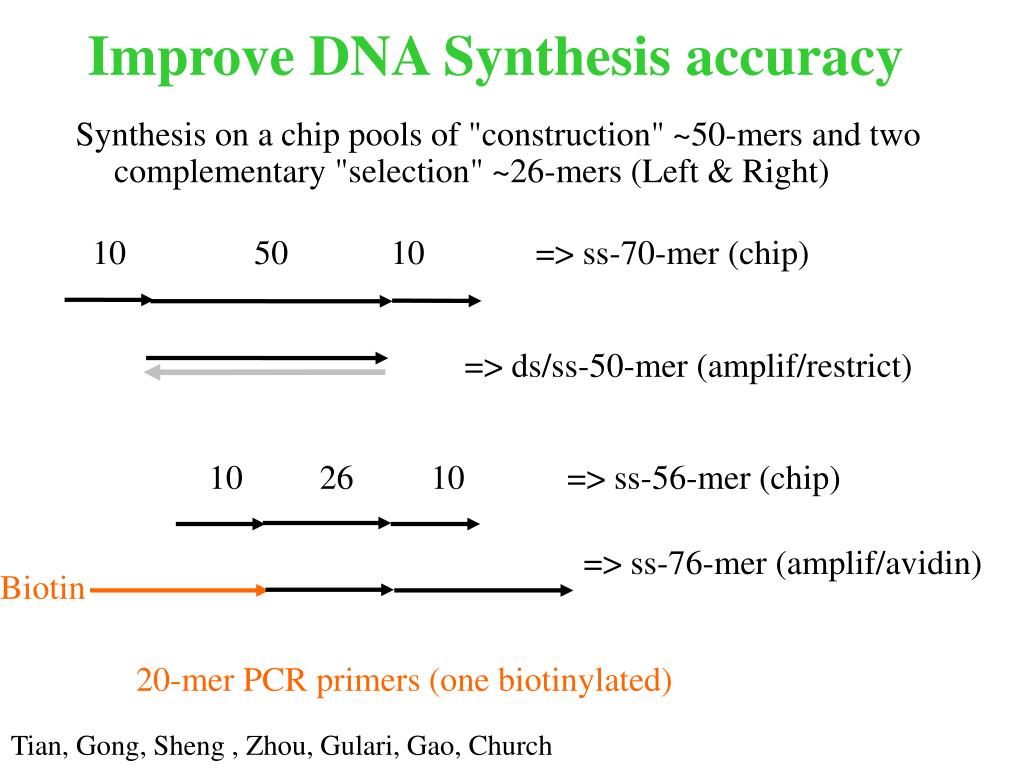 Improve DNA Synthesis accuracy

Synthesis on a chip pools of "construction" ~50-mers and two complementary "selection" ~26-mers (Left & Right)

10 50 10 => ss-70-mer (chip)

=> ds/ss-50-mer (amplif/restrict)

10 26 10 => ss-56-mer (chip)

=> ss-76-mer (amplif/avidin)

Biotin

20-mer PCR primers (one biotinylated)

Tian, Gong, Sheng , Zhou, Gulari, Gao, Church